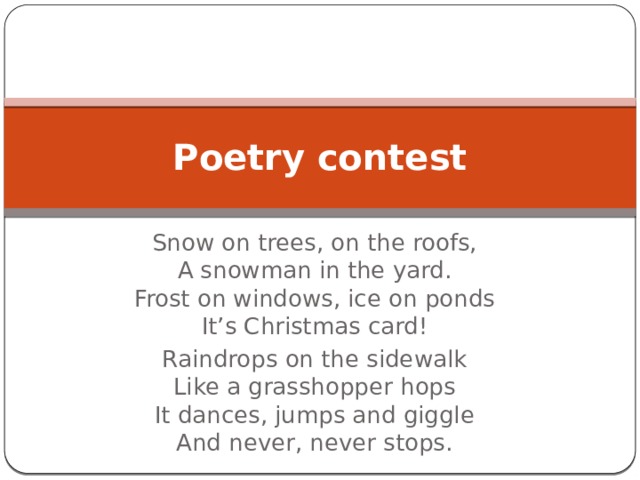 Poetry contest

Snow on trees, on the roofs,
A snowman in the yard.
Frost on windows, ice on ponds
It’s Christmas card!

Raindrops on the sidewalk
Like a grasshopper hops
It dances, jumps and giggle
And never, never stops.